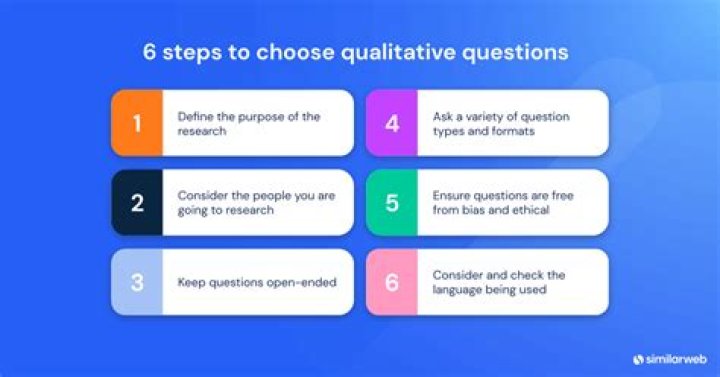 6 steps to choose qualitative questions

1 Define the purpose of the research

2 Consider the people you are going to research

3 Keep questions open-ended

4 Ask a variety of question types and formats

5 Ensure questions are free from bias and ethical

6 Consider and check the language being used

similarweb